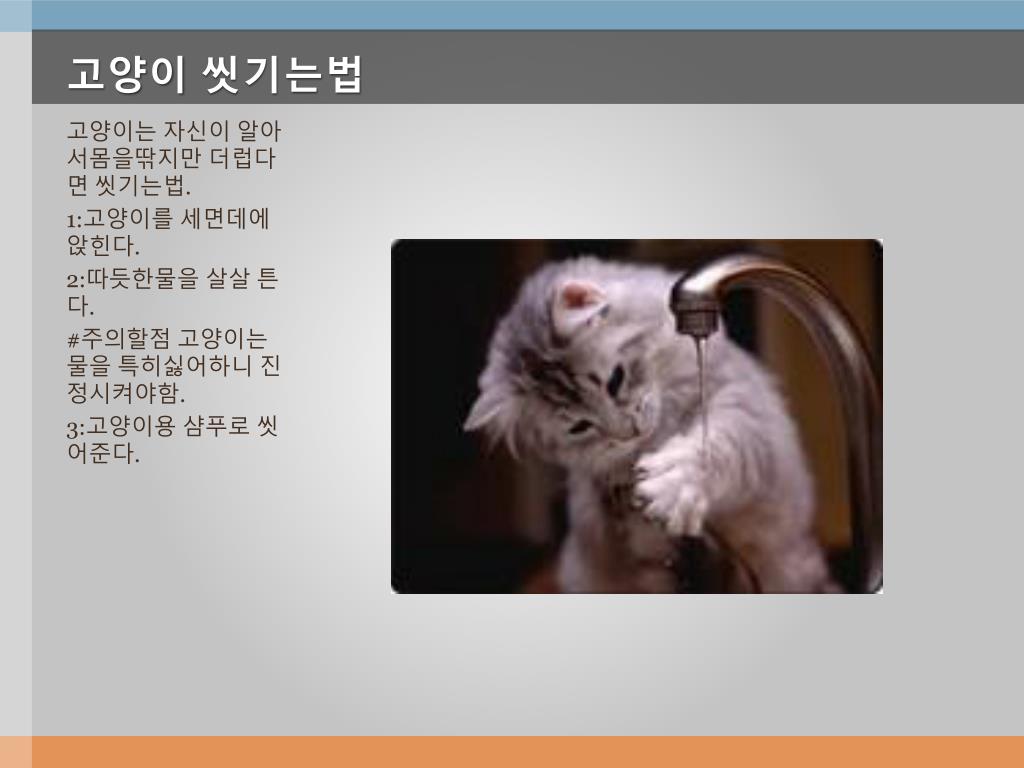 고양이 씻기는법

고양이는 자신이 알아서몸을딲지만 더럽다면 씻기는법.

1:고양이를 세면데에 앉힌다.

2:따듯한물을 살살 튼다.

#주의할점 고양이는 물을 특히싫어하니 진정시켜야함.

3:고양이용 샴푸로 씻어준다.